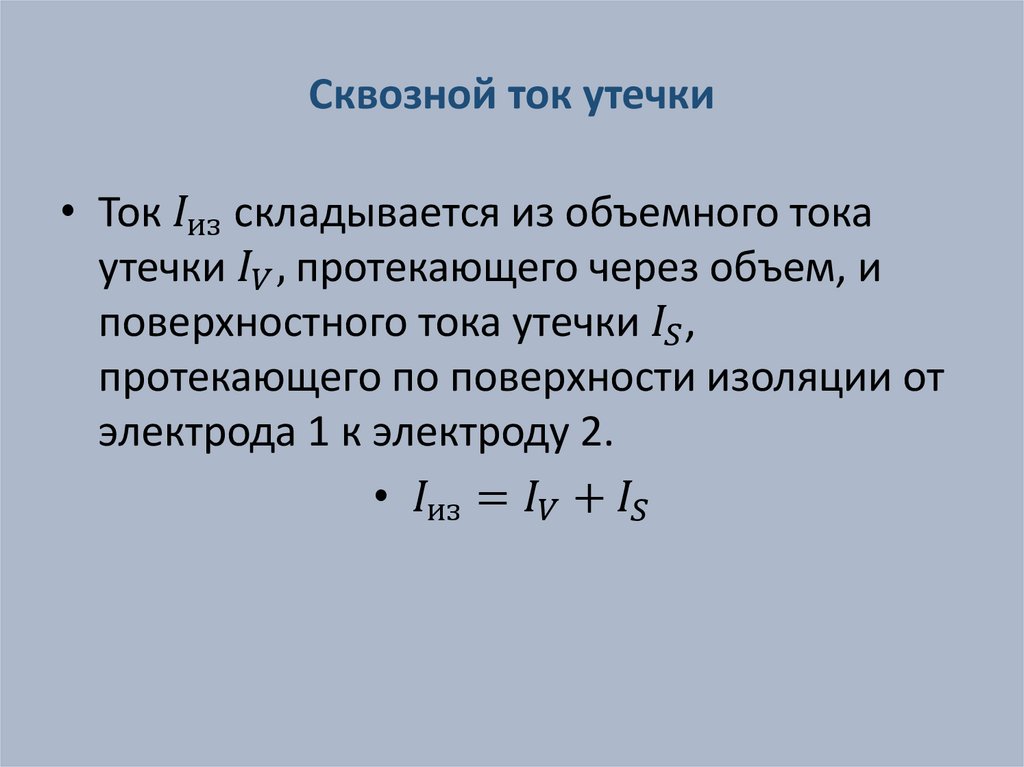 Сквозной ток утечки

• Ток $I_{из}$ складывается из объемного тока утечки $I_V$, протекающего через объем, и поверхностного тока утечки $I_S$, протекающего по поверхности изоляции от электрода 1 к электроду 2.

• $I_{из} = I_V + I_S$